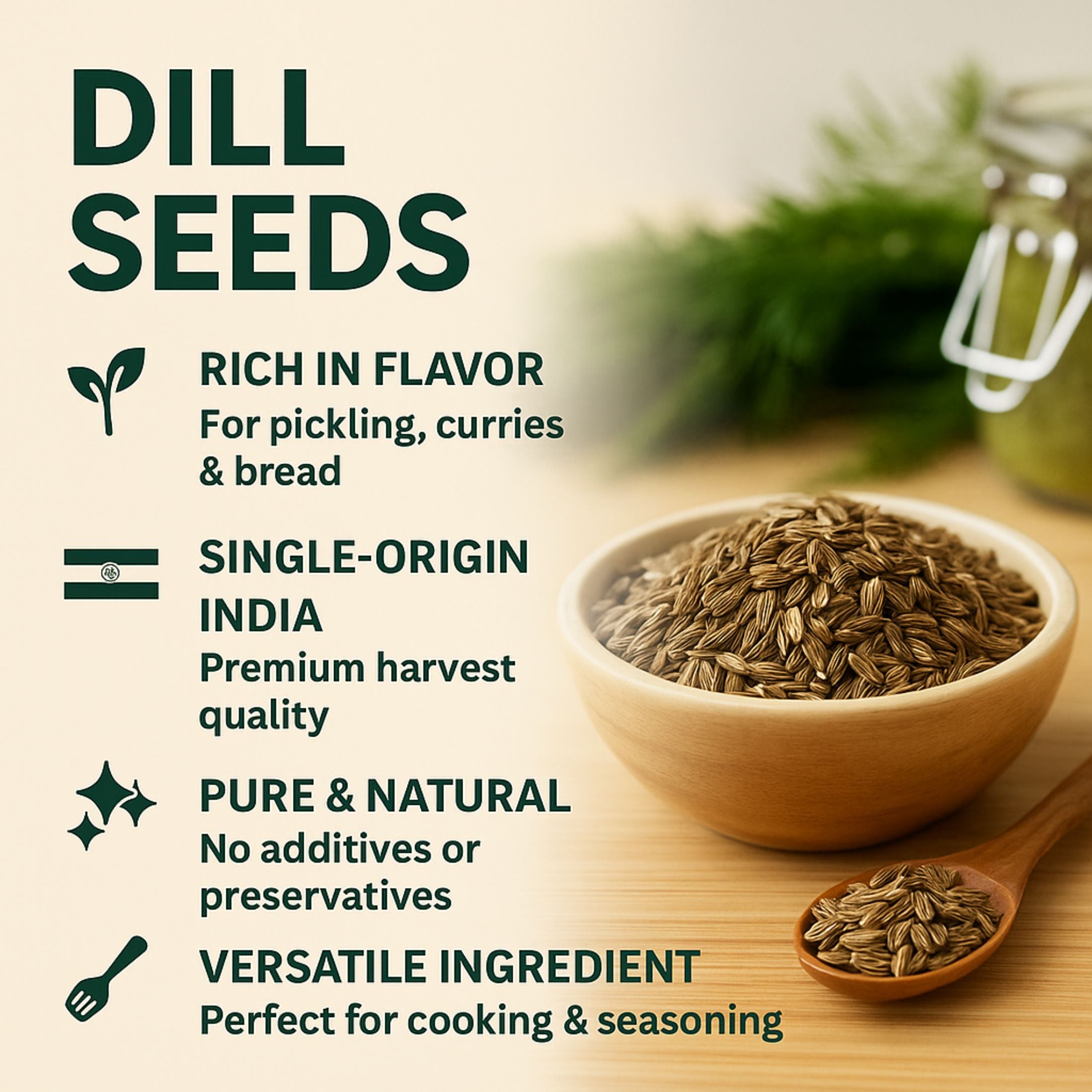 DILL SEEDS

RICH IN FLAVOR
For pickling, curries & bread

SINGLE-ORIGIN INDIA
Premium harvest quality

PURE & NATURAL
No additives or preservatives

VERSATILE INGREDIENT
Perfect for cooking & seasoning